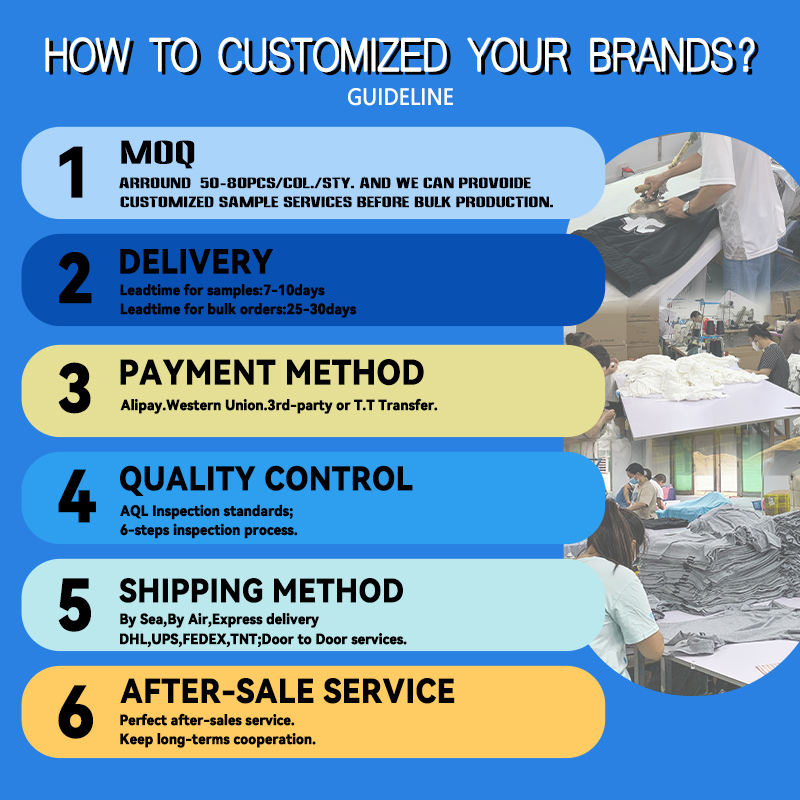 HOW TO CUSTOMIZED YOUR BRANDS?
GUIDELINE

1
MOQ
ARROUND 50-80PCS/COL./STY. AND WE CAN PROVOIDE CUSTOMIZED SAMPLE SERVICES BEFORE BULK PRODUCTION.

2
DELIVERY
Leadtime for samples:7-10days
Leadtime for bulk orders:25-30days

3
PAYMENT METHOD
Alipay.Western Union.3rd-party or T.T Transfer.

4
QUALITY CONTROL
AQL Inspection standards;
6-steps inspection process.

5
SHIPPING METHOD
By Sea,By Air,Express delivery
DHL,UPS,FEDEX,TNT;Door to Door services.

6
AFTER-SALE SERVICE
Perfect after-sales service.
Keep long-terms cooperation.